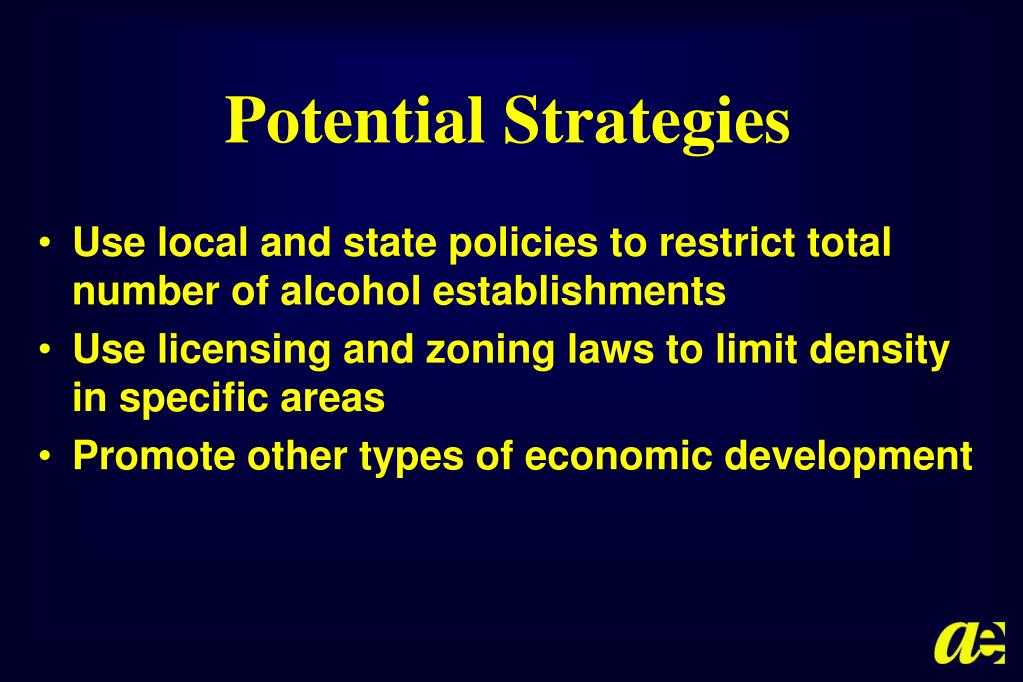 Potential Strategies

• Use local and state policies to restrict total number of alcohol establishments
• Use licensing and zoning laws to limit density in specific areas
• Promote other types of economic development

ae